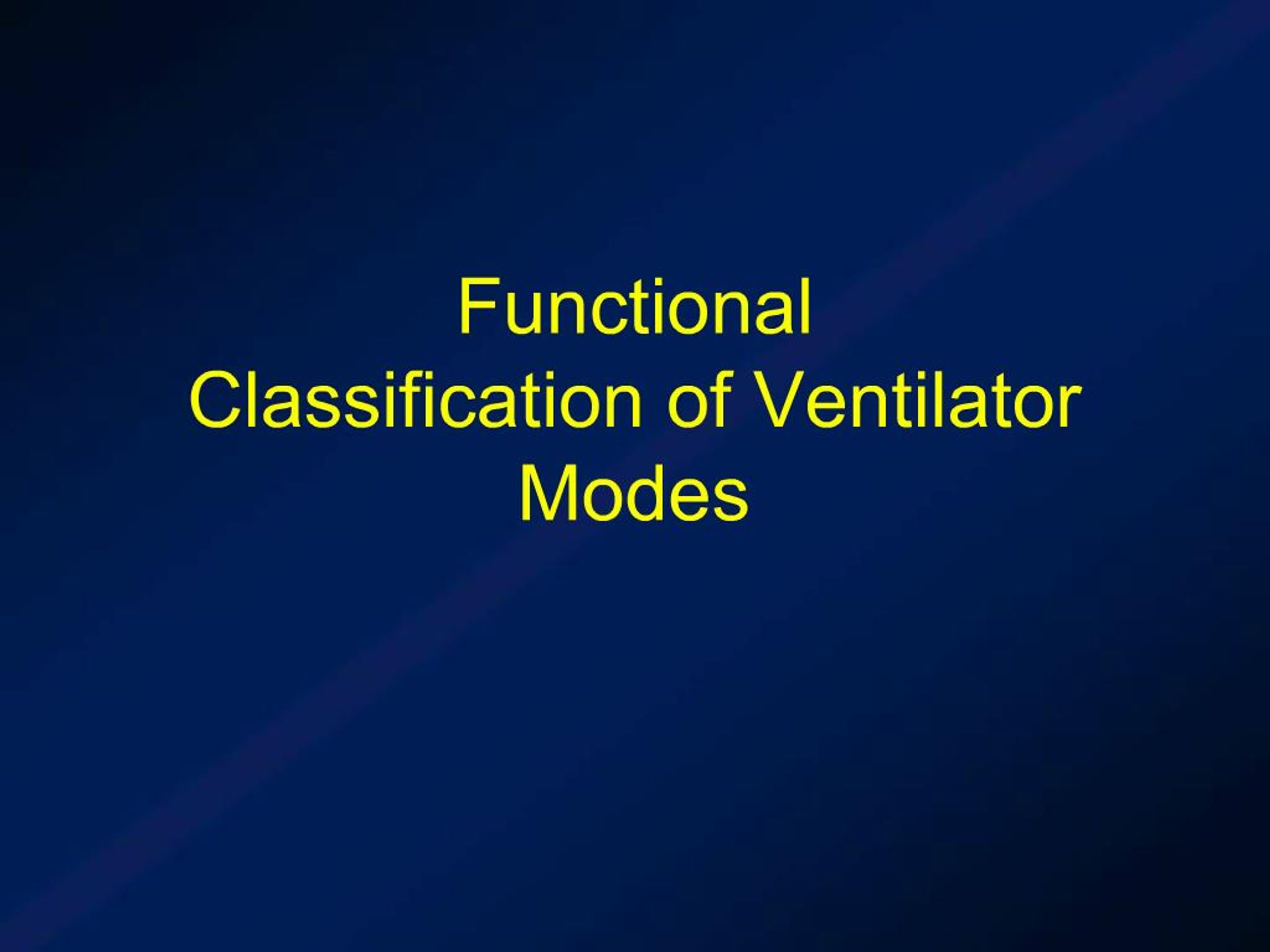 Functional Classification of Ventilator Modes